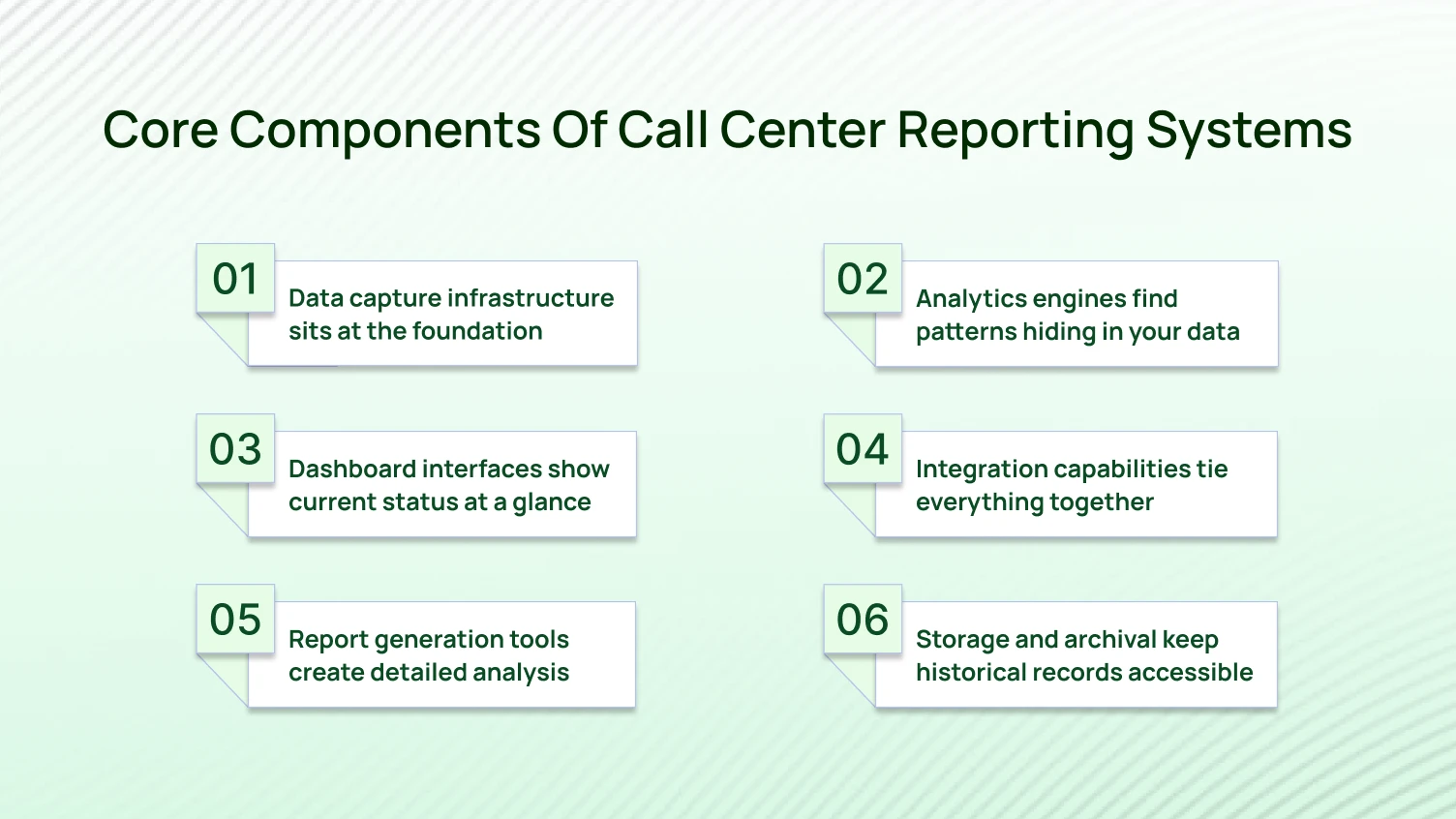 Core Components Of Call Center Reporting Systems

01
Data capture infrastructure sits at the foundation

02
Analytics engines find patterns hiding in your data

03
Dashboard interfaces show current status at a glance

04
Integration capabilities tie everything together

05
Report generation tools create detailed analysis

06
Storage and archival keep historical records accessible